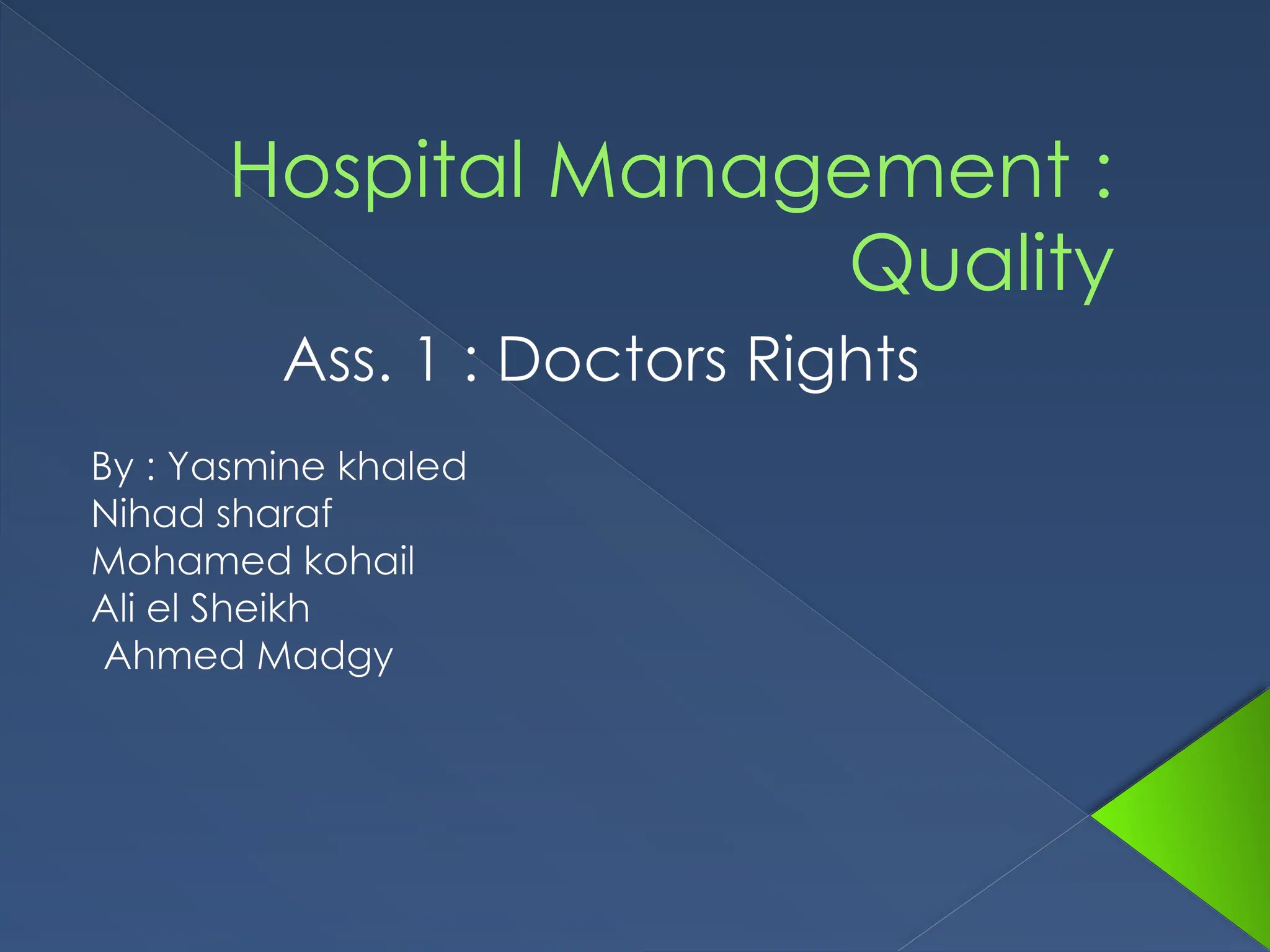 Hospital Management : Quality

Ass. 1 : Doctors Rights

By : Yasmine khaled
Nihad sharaf
Mohamed kohail
Ali el Sheikh
Ahmed Madgy